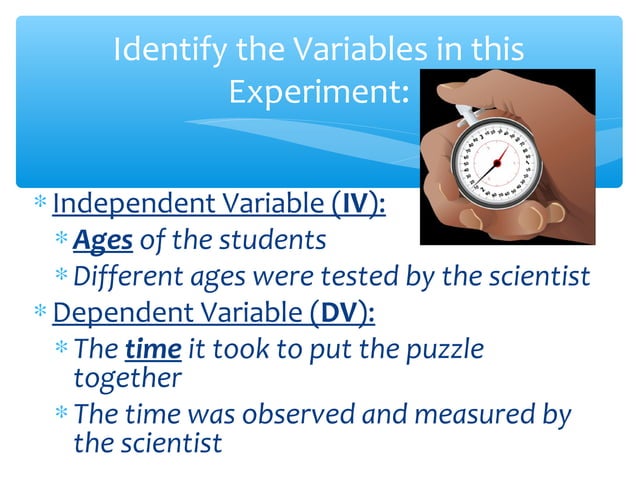 Identify the Variables in this Experiment:

* Independent Variable (IV):
  * Ages of the students
  * Different ages were tested by the scientist
* Dependent Variable (DV):
  * The time it took to put the puzzle together
  * The time was observed and measured by the scientist